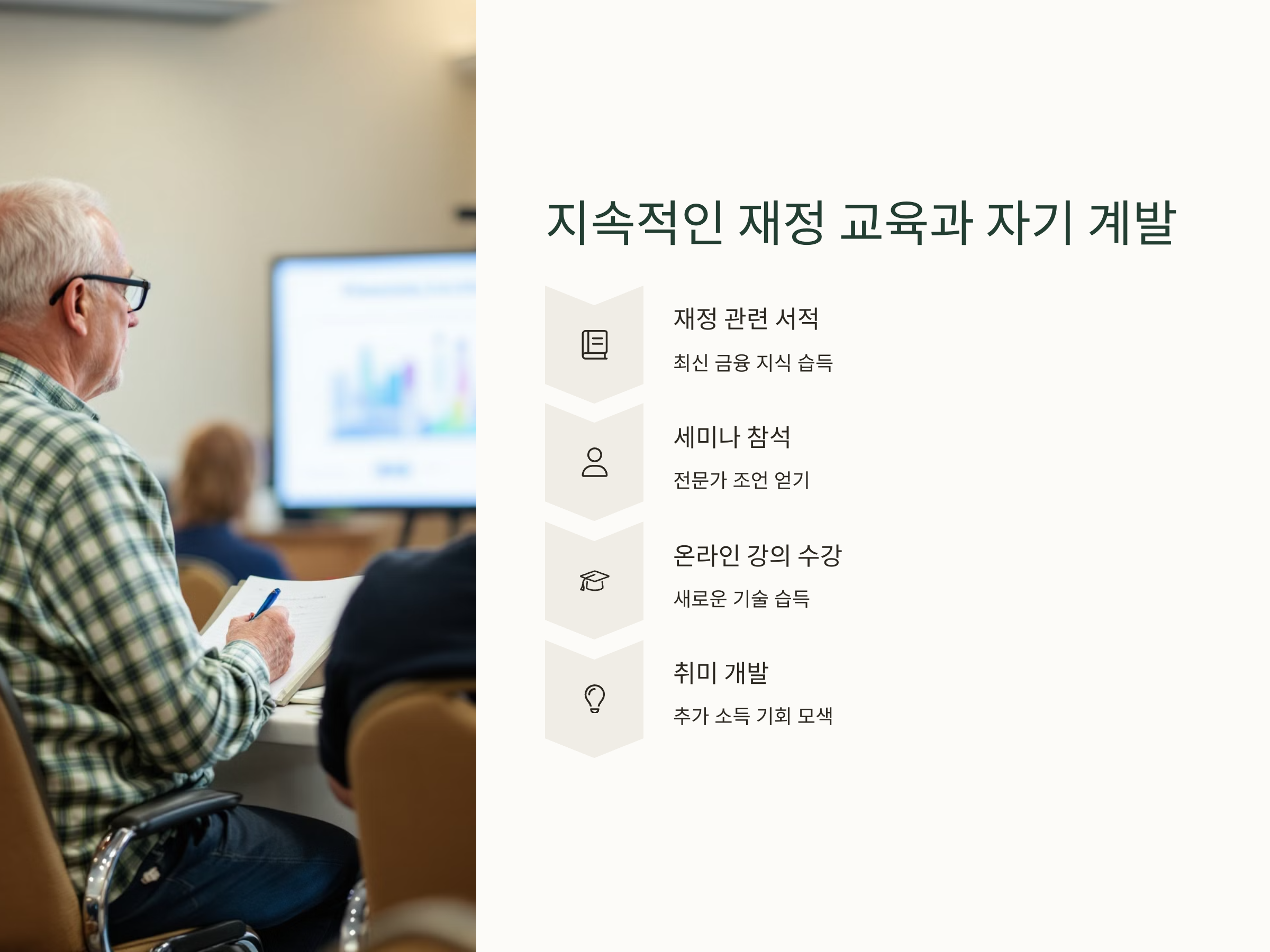 지속적인 재정 교육과 자기 계발

재정 관련 서적

최신 금융 지식 습득

세미나 참석

전문가 조언 얻기

온라인 강의 수강

새로운 기술 습득

취미 개발

추가 소득 기회 모색